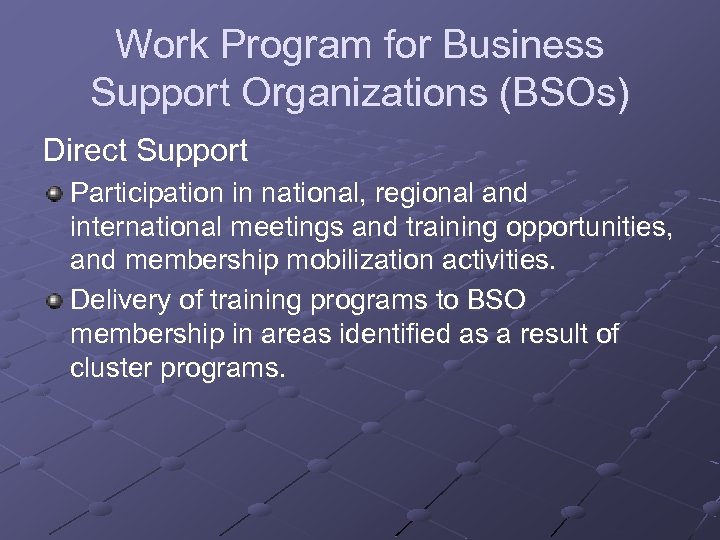 Work Program for Business Support Organizations (BSOs)

Direct Support

Participation in national, regional and international meetings and training opportunities, and membership mobilization activities.

Delivery of training programs to BSO membership in areas identified as a result of cluster programs.